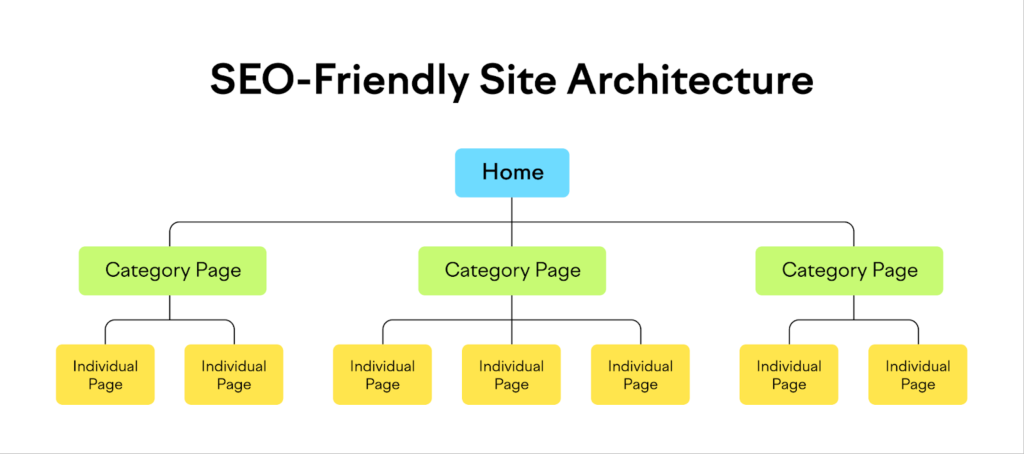 SEO-Friendly Site Architecture

Home

Category Page

Category Page

Category Page

Individual Page

Individual Page

Individual Page

Individual Page

Individual Page

Individual Page

Individual Page